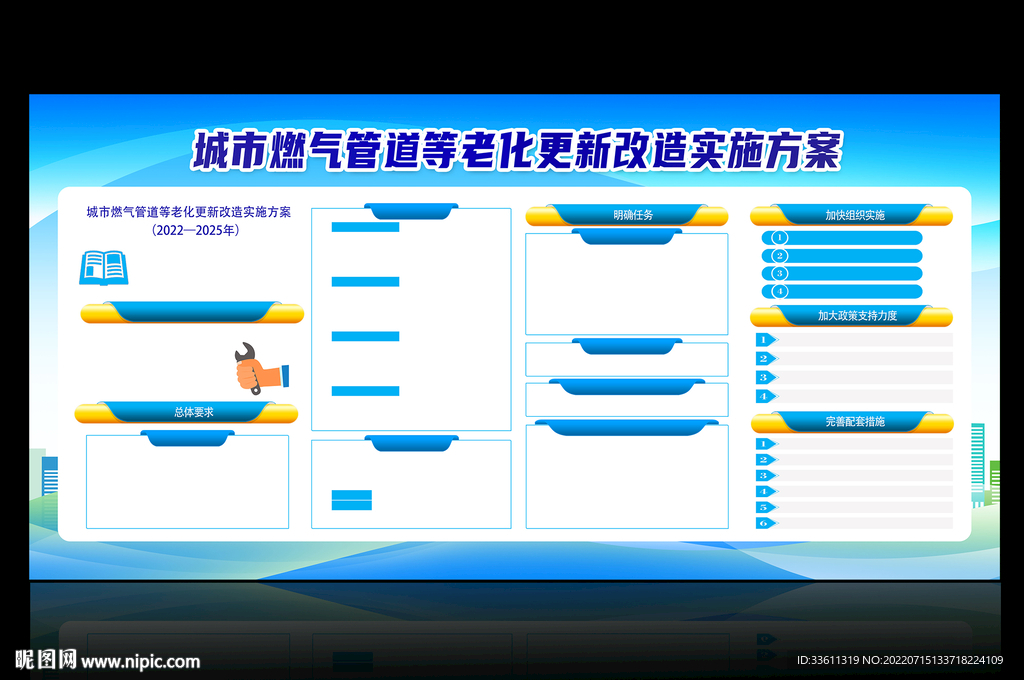 城市燃气管道等老化更新改造实施方案

城市燃气管道等老化更新改造实施方案
（2022—2025年）

总体要求

明确任务

加快组织实施
①
②
③
④

加大政策支持力度
1
2
3
4

完善配套措施
1
2
3
4
5
6

昵图网 www.nipic.com
ID:33611319 NO:20220715133718224109